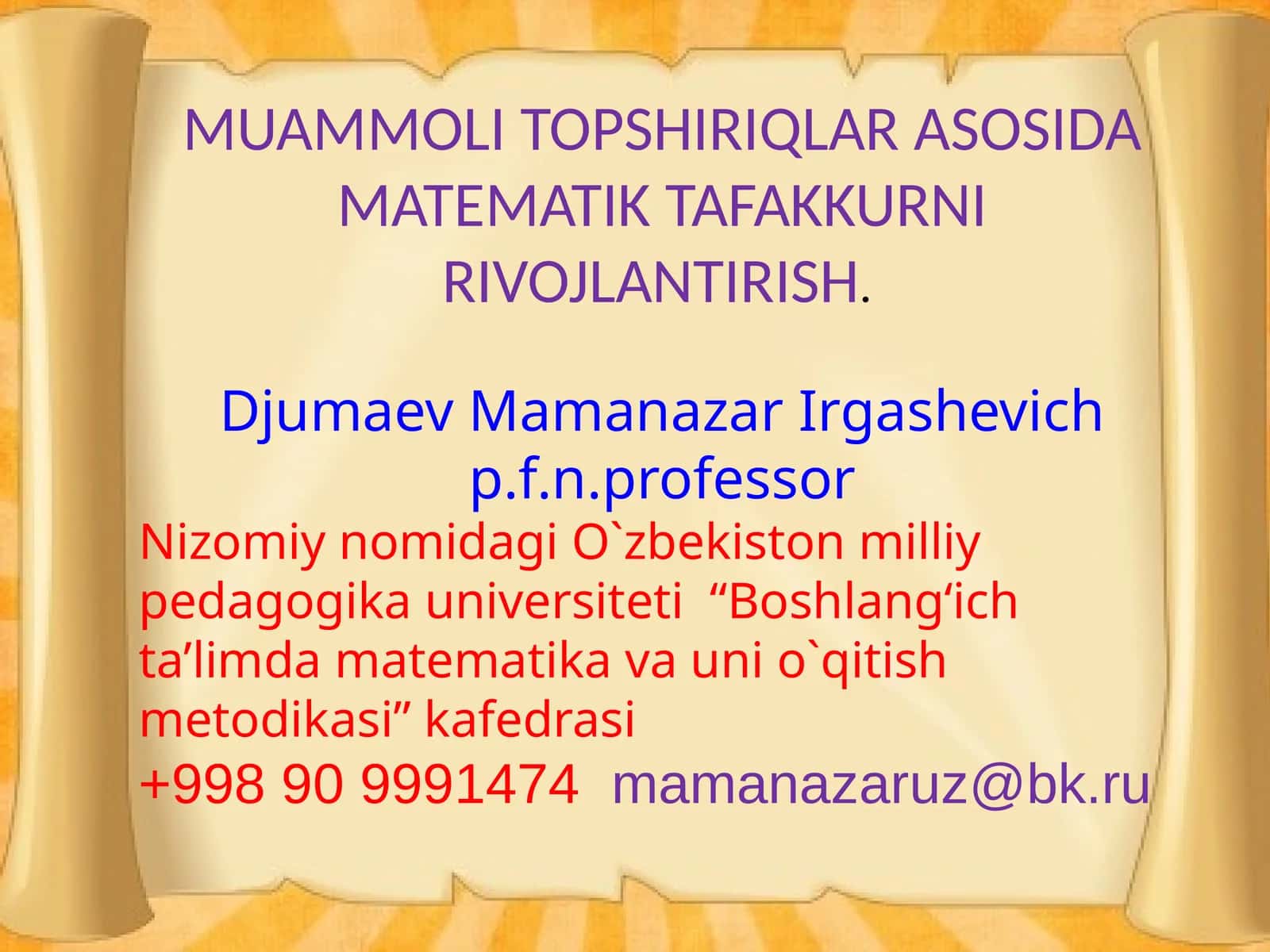 MUAMMOLI TOPSHIRIQLAR ASOSIDA MATEMATIK TAFAKKURNI RIVOJLANTIRISH.

Djumaev Mamanazar Irgashevich
p.f.n.professor

Nizomiy nomidagi O`zbekiston milliy pedagogika universiteti “Boshlang‘ich ta’limda matematika va uni o`qitish metodikasi” kafedrasi
+998 90 9991474 mamanazaruz@bk.ru